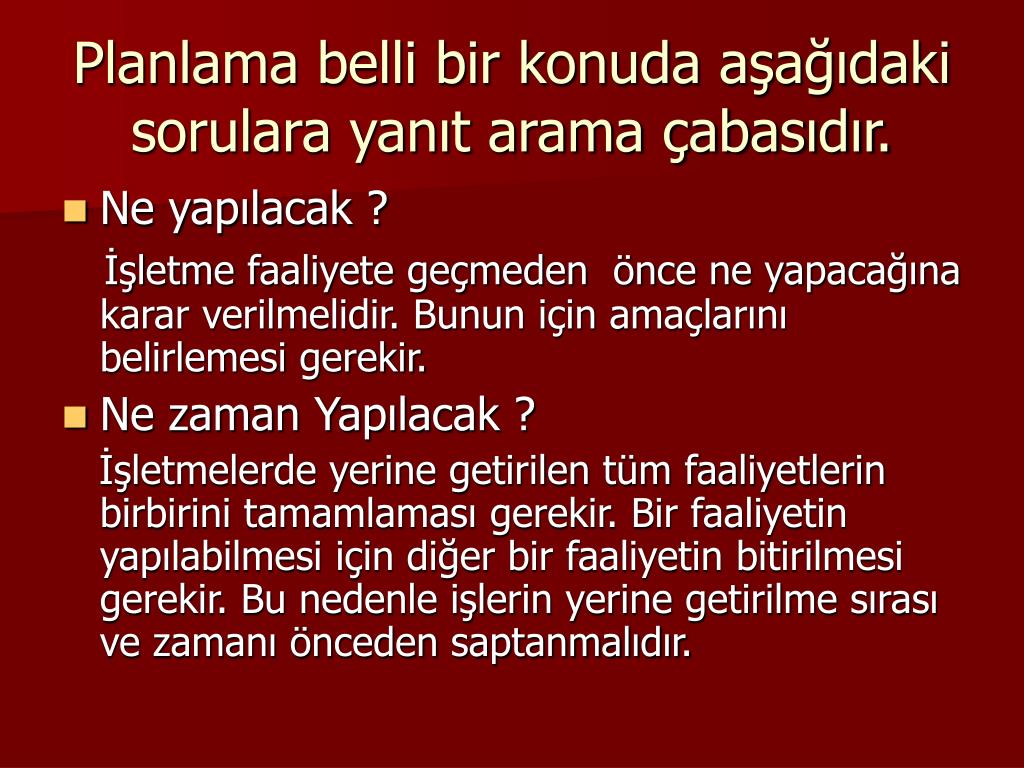 Planlama belli bir konuda aşağıdaki sorulara yanıt arama çabasıdır.

Ne yapılacak ?

İşletme faaliyete geçmeden önce ne yapacağına karar verilmelidir. Bunun için amaçlarını belirlemesi gerekir.

Ne zaman Yapılacak ?

İşletmelerde yerine getirilen tüm faaliyetlerin birbirini tamamlaması gerekir. Bir faaliyetin yapılabilmesi için diğer bir faaliyetin bitirilmesi gerekir. Bu nedenle işlerin yerine getirilme sırası ve zamanı önceden saptanmalıdır.